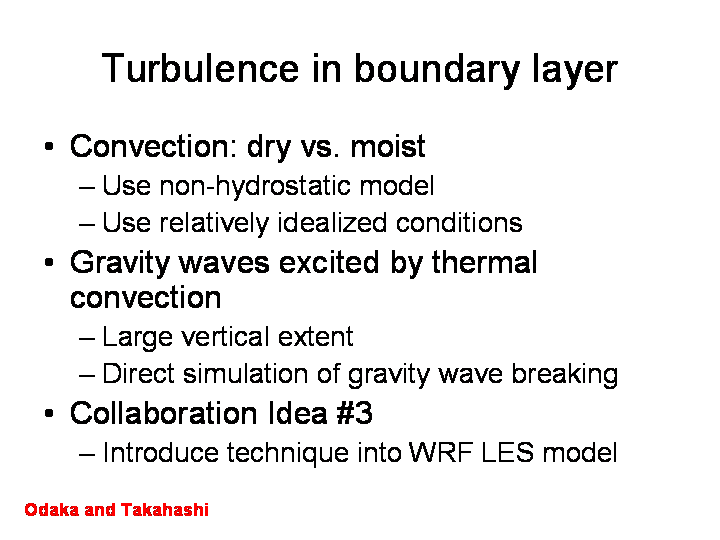 Turbulence in boundary layer

• Convection: dry vs. moist
– Use non-hydrostatic model
– Use relatively idealized conditions
• Gravity waves excited by thermal convection
– Large vertical extent
– Direct simulation of gravity wave breaking
• Collaboration Idea #3
– Introduce technique into WRF LES model

Odaka and Takahashi